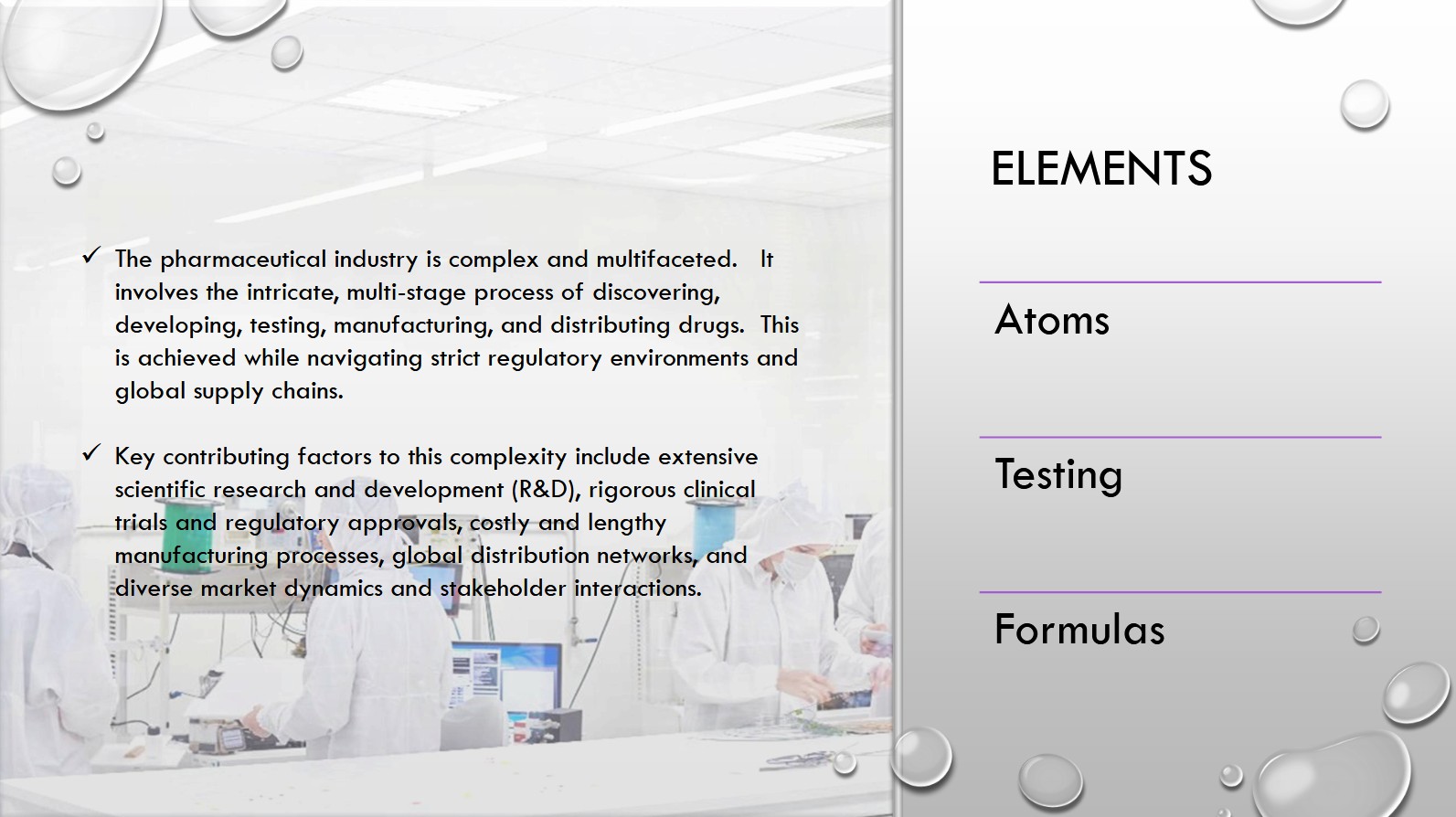 ✓ The pharmaceutical industry is complex and multifaceted. It involves the intricate, multi-stage process of discovering, developing, testing, manufacturing, and distributing drugs. This is achieved while navigating strict regulatory environments and global supply chains.

✓ Key contributing factors to this complexity include extensive scientific research and development (R&D), rigorous clinical trials and regulatory approvals, costly and lengthy manufacturing processes, global distribution networks, and diverse market dynamics and stakeholder interactions.

ELEMENTS

Atoms

Testing

Formulas